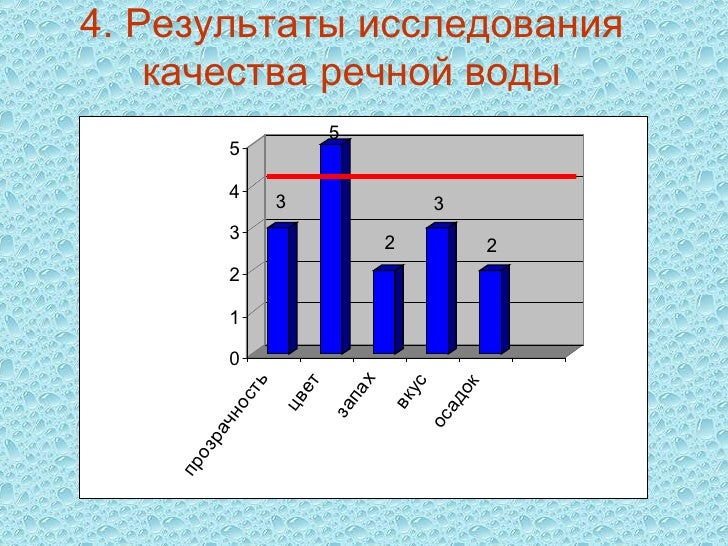 4. Результаты исследования качества речной воды

5
4
3
2
1
0

3
5
2
3
2

прозрачность
цвет
запах
вкус
осадок